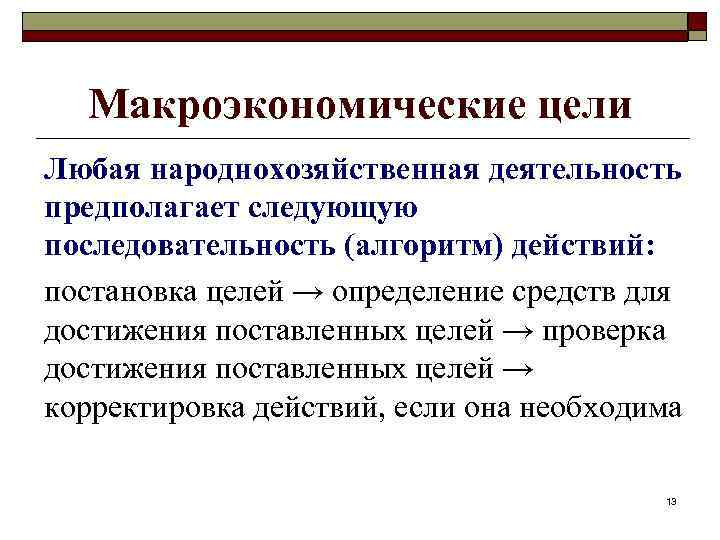 Макроэкономические цели

Любая народнохозяйственная деятельность предполагает следующую последовательность (алгоритм) действий:

постановка целей → определение средств для достижения поставленных целей → проверка достижения поставленных целей → корректировка действий, если она необходима

13